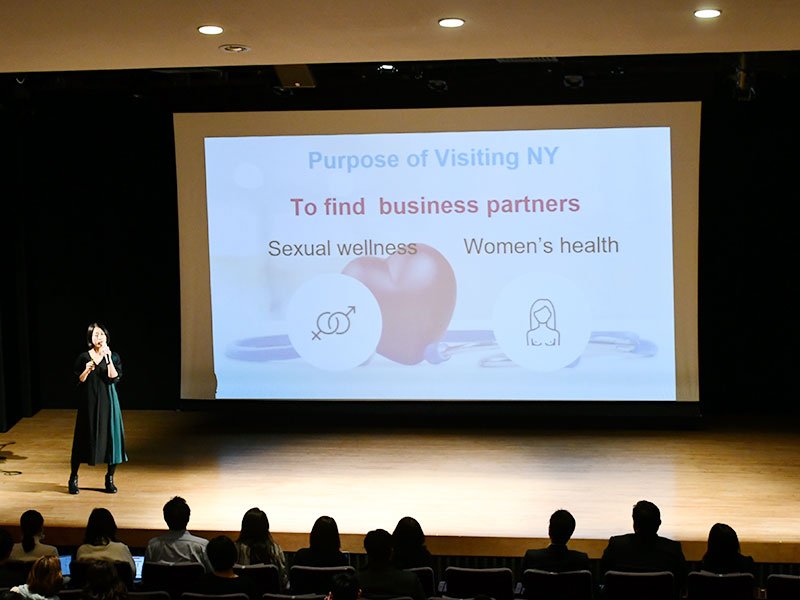 Purpose of Visiting NY

To find business partners

Sexual wellness

Women's health